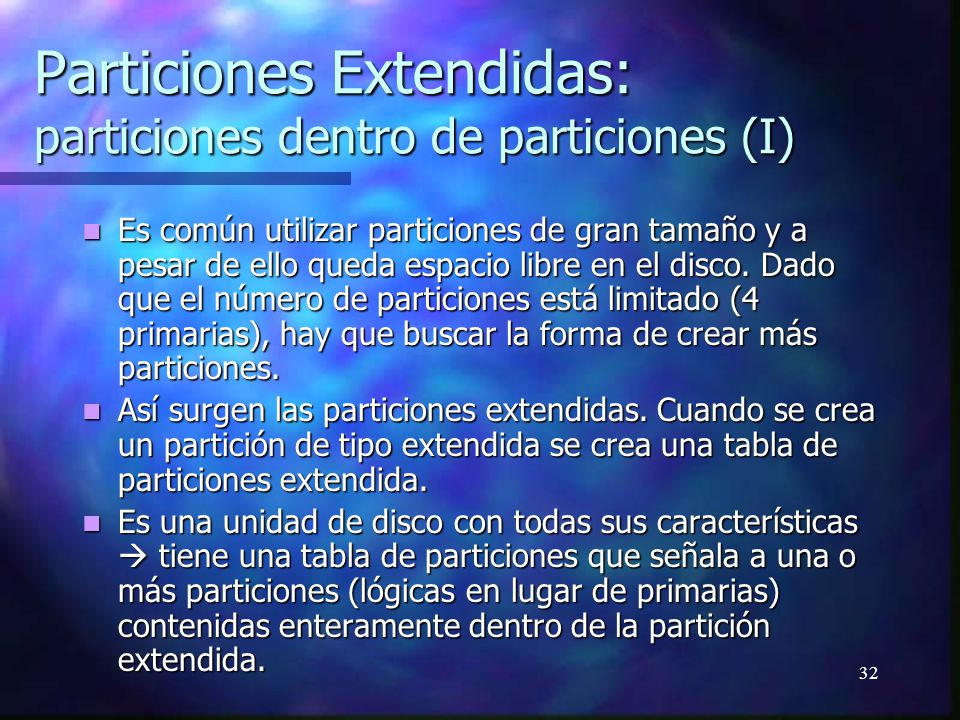 Particiones Extendidas:
particiones dentro de particiones (I)

- Es común utilizar particiones de gran tamaño y a pesar de ello queda espacio libre en el disco. Dado que el número de particiones está limitado (4 primarias), hay que buscar la forma de crear más particiones.
- Así surgen las particiones extendidas. Cuando se crea un partición de tipo extendida se crea una tabla de particiones extendida.
- Es una unidad de disco con todas sus características → tiene una tabla de particiones que señala a una o más particiones (lógicas en lugar de primarias) contenidas enteramente dentro de la partición extendida.

32